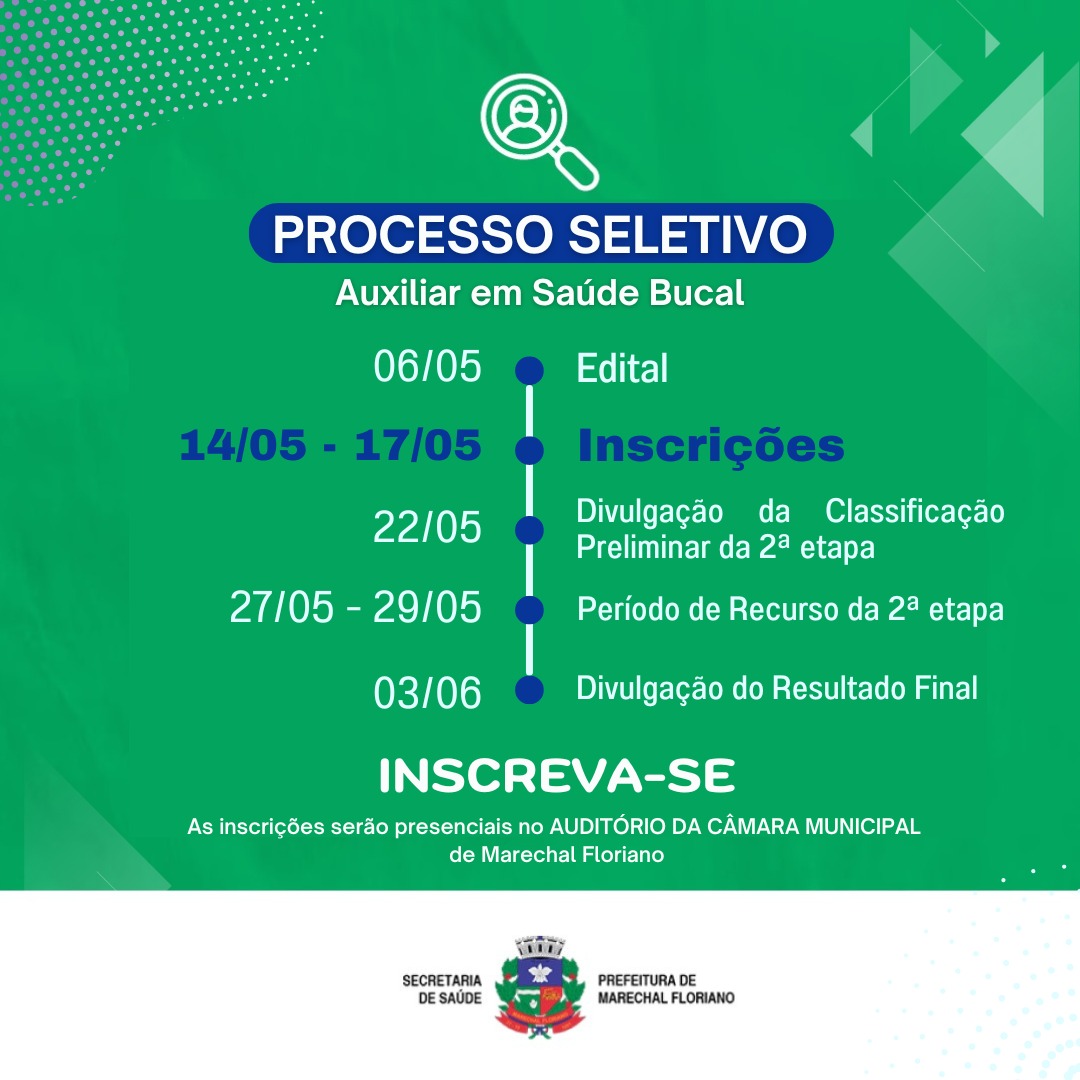 PROCESSO SELETIVO
Auxiliar em Saúde Bucal

06/05 Edital

14/05 - 17/05 Inscrições

22/05 Divulgação da Classificação Preliminar da 2ª etapa

27/05 - 29/05 Período de Recurso da 2ª etapa

03/06 Divulgação do Resultado Final

INSCREVA-SE

As inscrições serão presenciais no AUDITÓRIO DA CÂMARA MUNICIPAL de Marechal Floriano

SECRETARIA DE SAÚDE

PREFEITURA DE MARECHAL FLORIANO